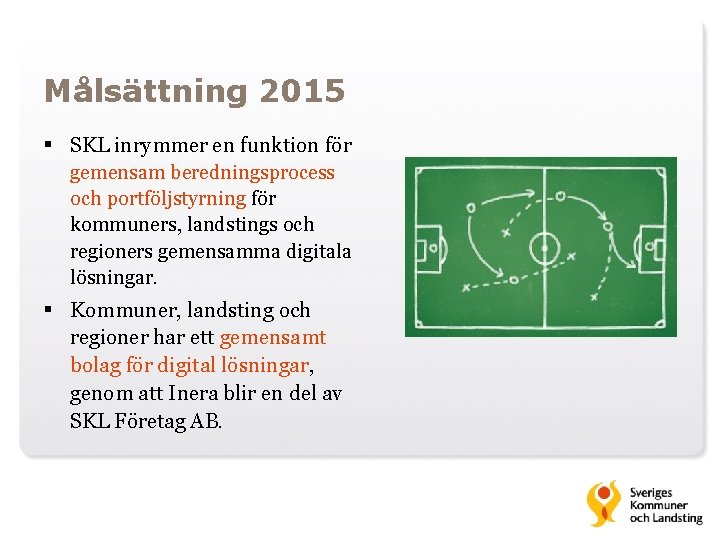 Målsättning 2015

▪ SKL inrymmer en funktion för gemensam beredningsprocess och portföljstyrning för kommuners, landstings och regioners gemensamma digitala lösningar.

▪ Kommuner, landsting och regioner har ett gemensamt bolag för digital lösningar, genom att Inera blir en del av SKL Företag AB.

Sveriges Kommuner och Landsting